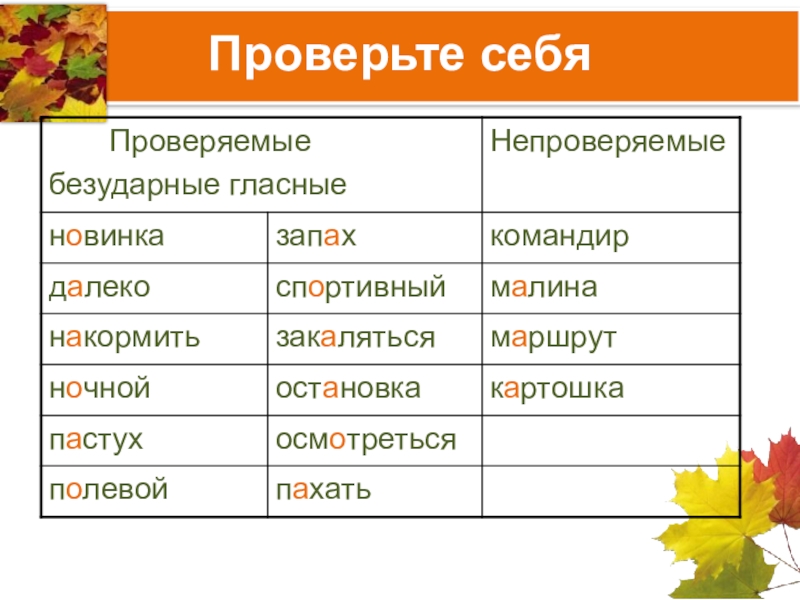 Проверьте себя

| Проверяемые безударные гласные | | Непроверяемые |
|---|---|---|
| новинка | запах | командир |
| далеко | спортивный | малина |
| накормить | закаляться | маршрут |
| ночной | остановка | картошка |
| пастух | осмотреться | |
| полевой | пахать | |